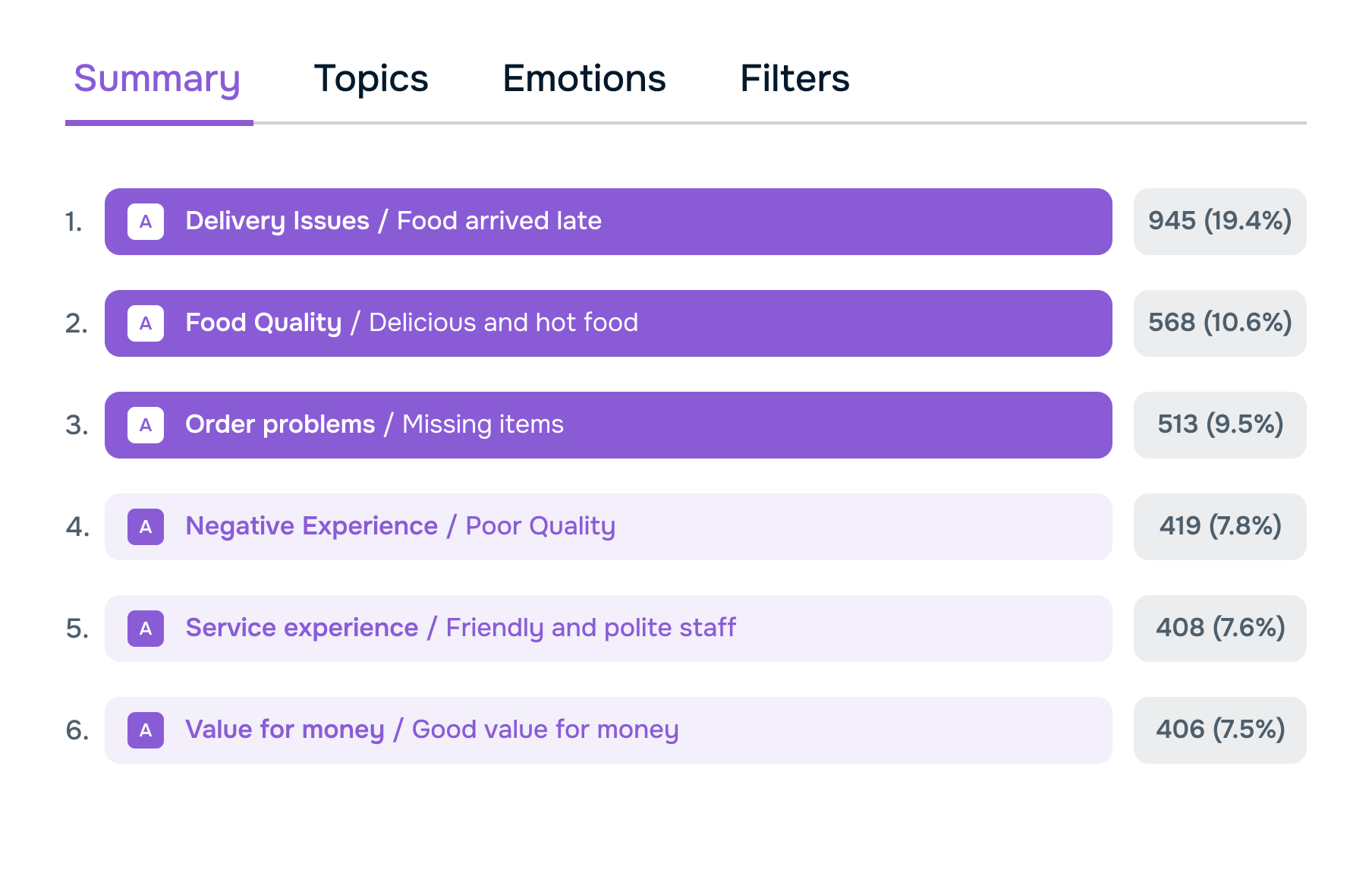 Summary Topics Emotions Filters

1. A Delivery Issues / Food arrived late 945 (19.4%)

2. A Food Quality / Delicious and hot food 568 (10.6%)

3. A Order problems / Missing items 513 (9.5%)

4. A Negative Experience / Poor Quality 419 (7.8%)

5. A Service experience / Friendly and polite staff 408 (7.6%)

6. A Value for money / Good value for money 406 (7.5%)